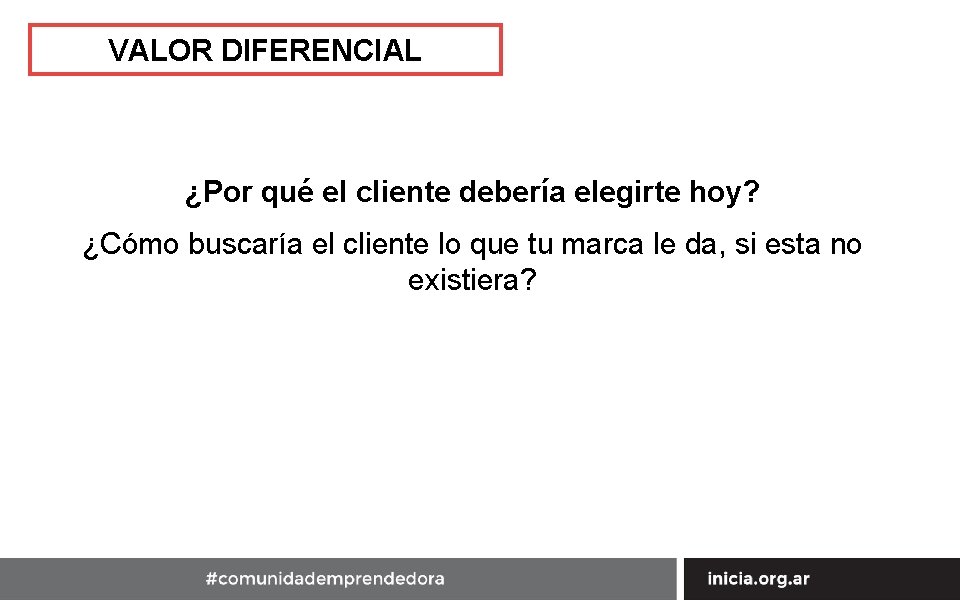 VALOR DIFERENCIAL

¿Por qué el cliente debería elegirte hoy?

¿Cómo buscaría el cliente lo que tu marca le da, si esta no existiera?

#comunidademprendedora

inicia.org.ar